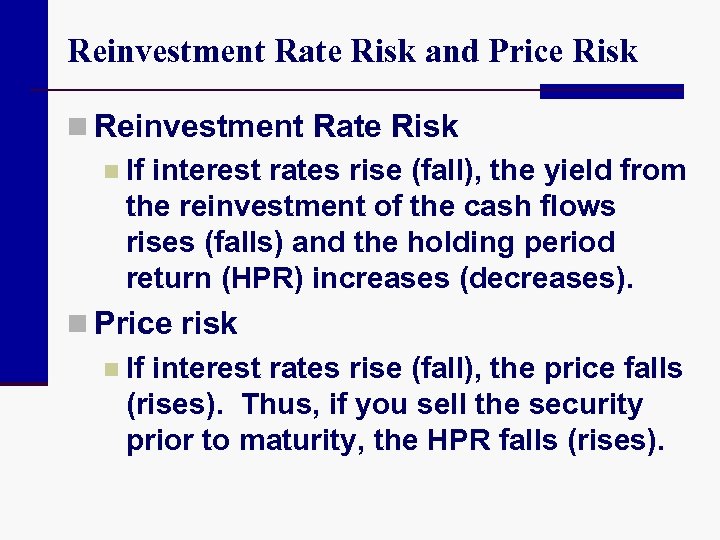 Reinvestment Rate Risk and Price Risk

Reinvestment Rate Risk

If interest rates rise (fall), the yield from the reinvestment of the cash flows rises (falls) and the holding period return (HPR) increases (decreases).

Price risk

If interest rates rise (fall), the price falls (rises). Thus, if you sell the security prior to maturity, the HPR falls (rises).